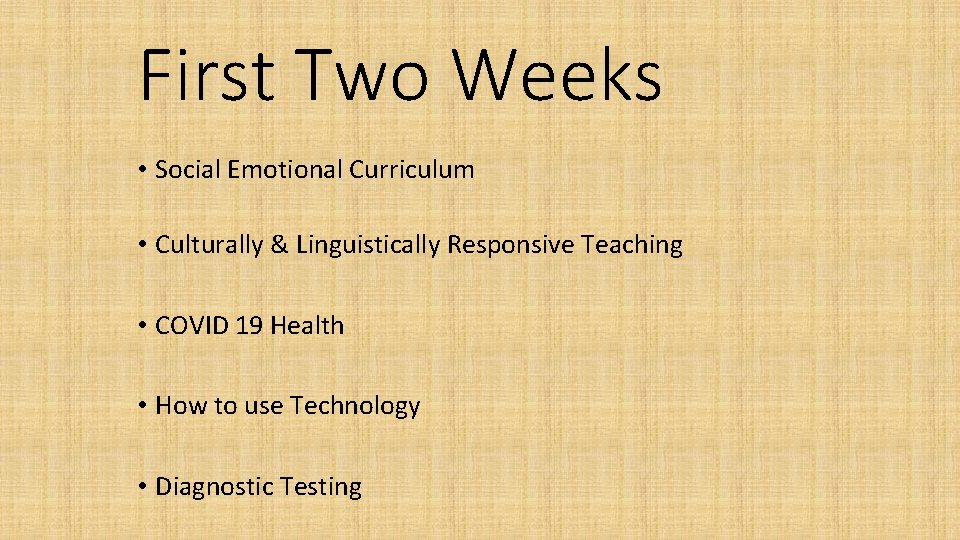 First Two Weeks

• Social Emotional Curriculum

• Culturally & Linguistically Responsive Teaching

• COVID 19 Health

• How to use Technology

• Diagnostic Testing